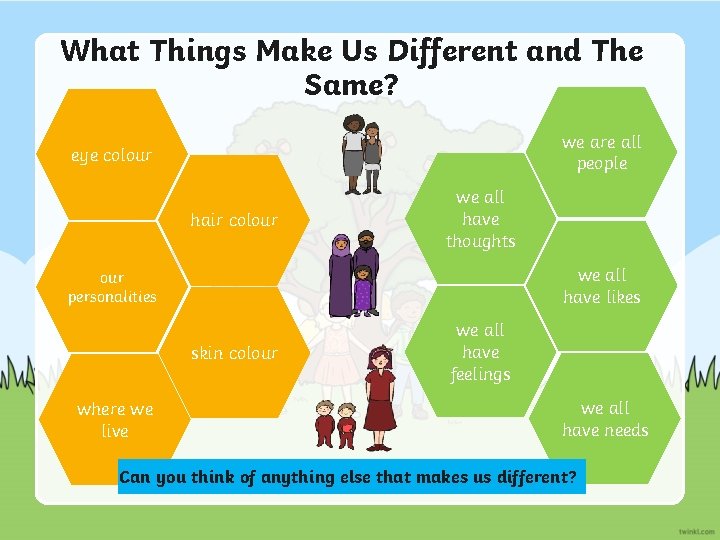 What Things Make Us Different and The Same?

eye colour

hair colour

our personalities

skin colour

where we live

we are all people

we all have thoughts

we all have likes

we all have feelings

we all have needs

Can you think of anything else that makes us different?

twinkl.com